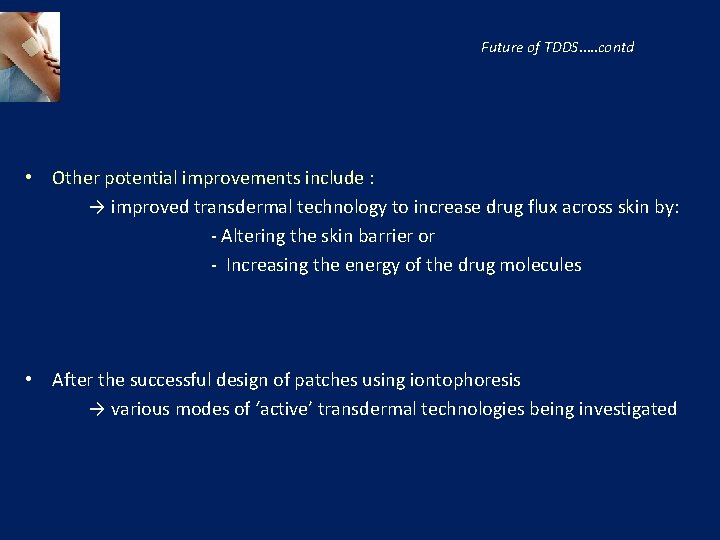 Future of TDDS.....contd

• Other potential improvements include :

→ improved transdermal technology to increase drug flux across skin by:

- Altering the skin barrier or

- Increasing the energy of the drug molecules

• After the successful design of patches using iontophoresis

→ various modes of 'active' transdermal technologies being investigated